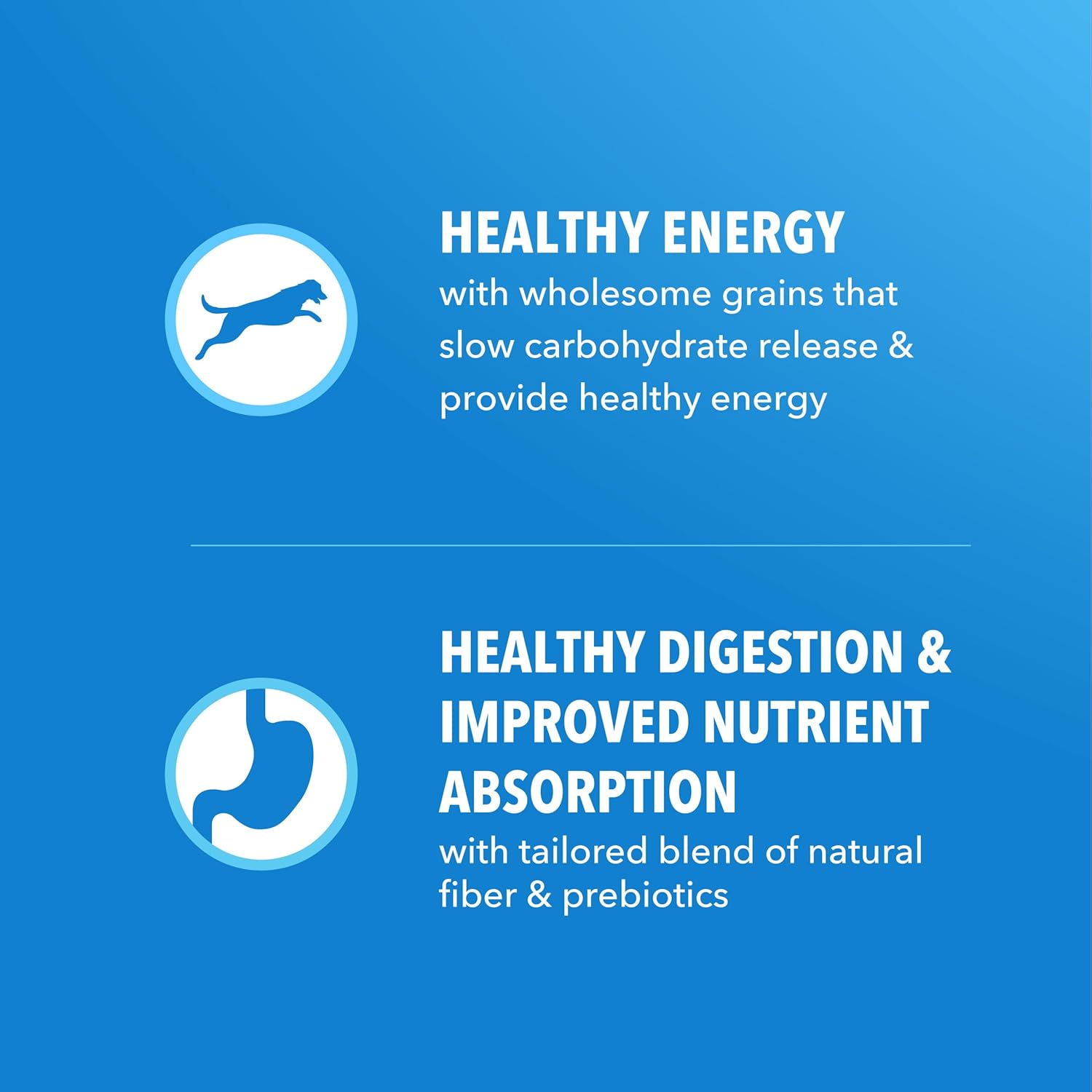 HEALTHY ENERGY
with wholesome grains that slow carbohydrate release & provide healthy energy

HEALTHY DIGESTION & IMPROVED NUTRIENT ABSORPTION
with tailored blend of natural fiber & prebiotics